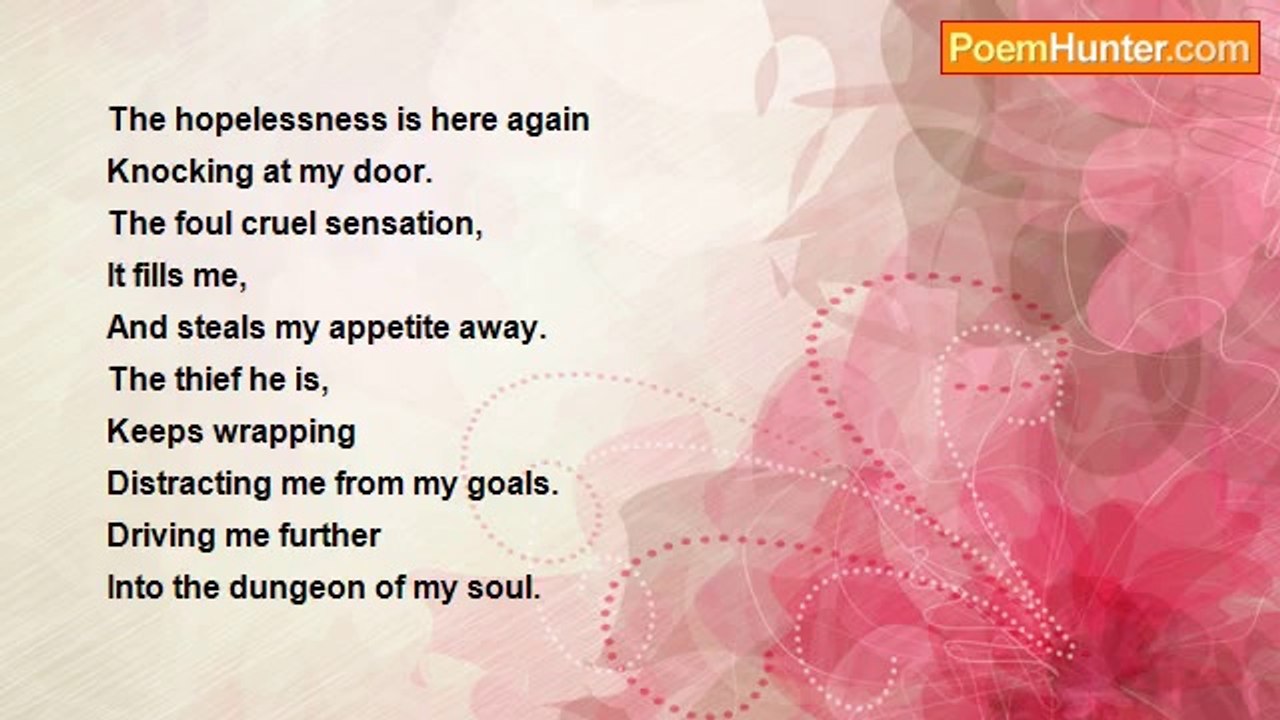 PoemHunter.com

The hopelessness is here again
Knocking at my door.
The foul cruel sensation,
It fills me,
And steals my appetite away.
The thief he is,
Keeps wrapping
Distracting me from my goals.
Driving me further
Into the dungeon of my soul.